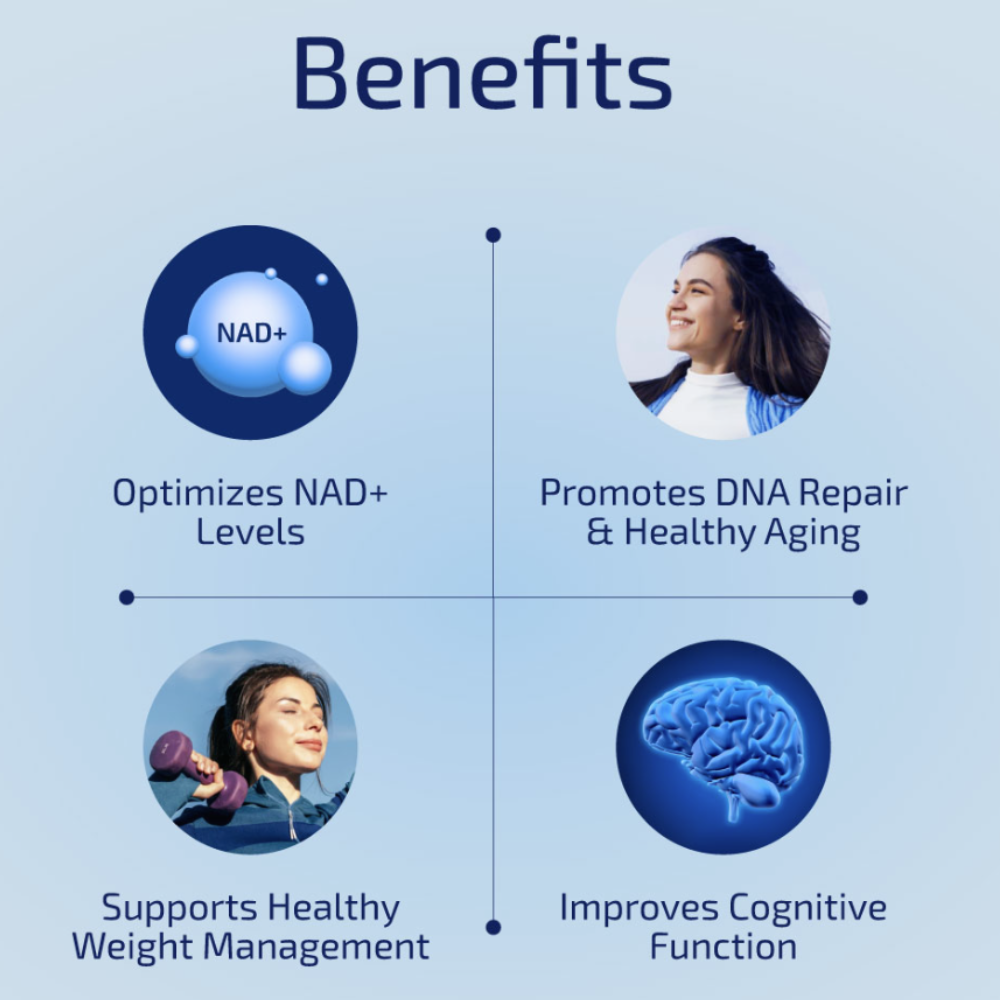 Benefits

NAD+

Optimizes NAD+ Levels

Promotes DNA Repair & Healthy Aging

Supports Healthy Weight Management

Improves Cognitive Function